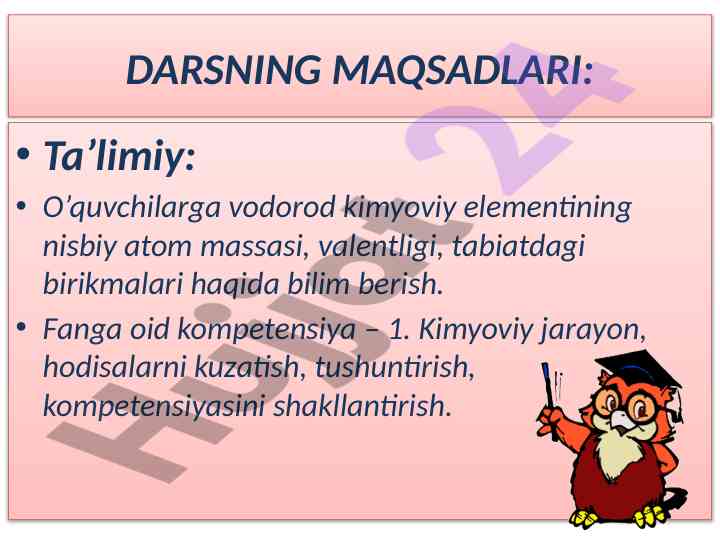 DARSNING MAQSADLARI:

• Ta’limiy:

• O’quvchilarga vodorod kimyoviy elementining nisbiy atom massasi, valentligi, tabiatdagi birikmalari haqida bilim berish.

• Fanga oid kompetensiya – 1. Kimyoviy jarayon, hodisalarni kuzatish, tushuntirish, kompetensiyasini shakllantirish.

Hujjat 24